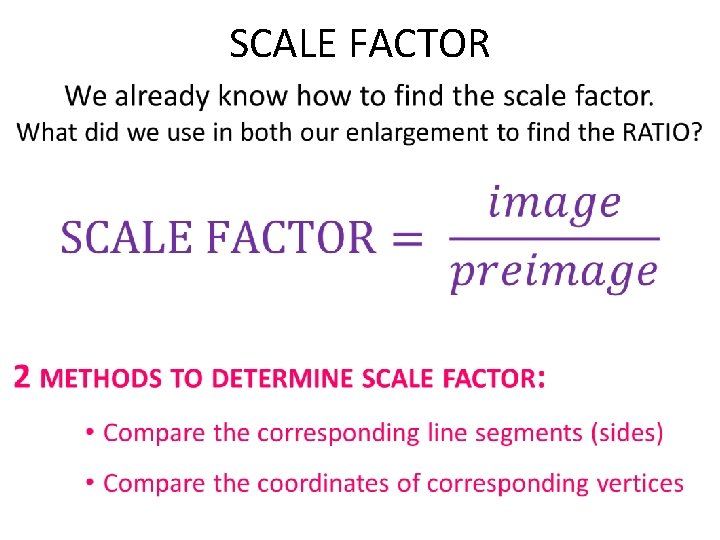 SCALE FACTOR

We already know how to find the scale factor.
What did we use in both our enlargement to find the RATIO?

$\text{SCALE FACTOR} = \frac{image}{preimage}$

2 METHODS TO DETERMINE SCALE FACTOR:

• Compare the corresponding line segments (sides)

• Compare the coordinates of corresponding vertices